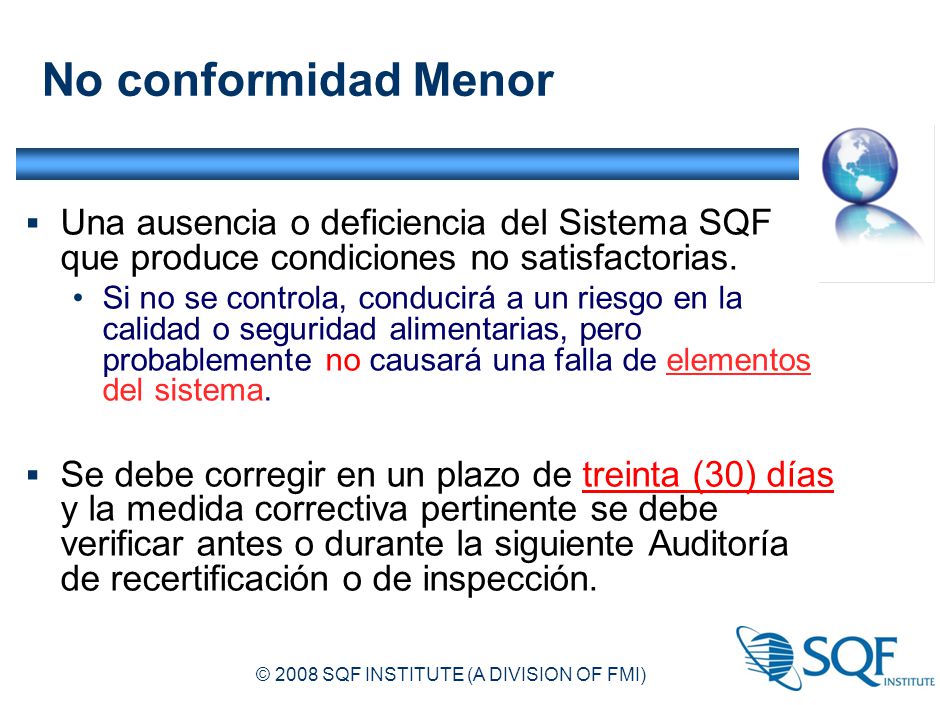 No conformidad Menor

▪ Una ausencia o deficiencia del Sistema SQF que produce condiciones no satisfactorias.

• Si no se controla, conducirá a un riesgo en la calidad o seguridad alimentarias, pero probablemente no causará una falla de elementos del sistema.

▪ Se debe corregir en un plazo de treinta (30) días y la medida correctiva pertinente se debe verificar antes o durante la siguiente Auditoría de recertificación o de inspección.

© 2008 SQF INSTITUTE (A DIVISION OF FMI)

SQF INSTITUTE